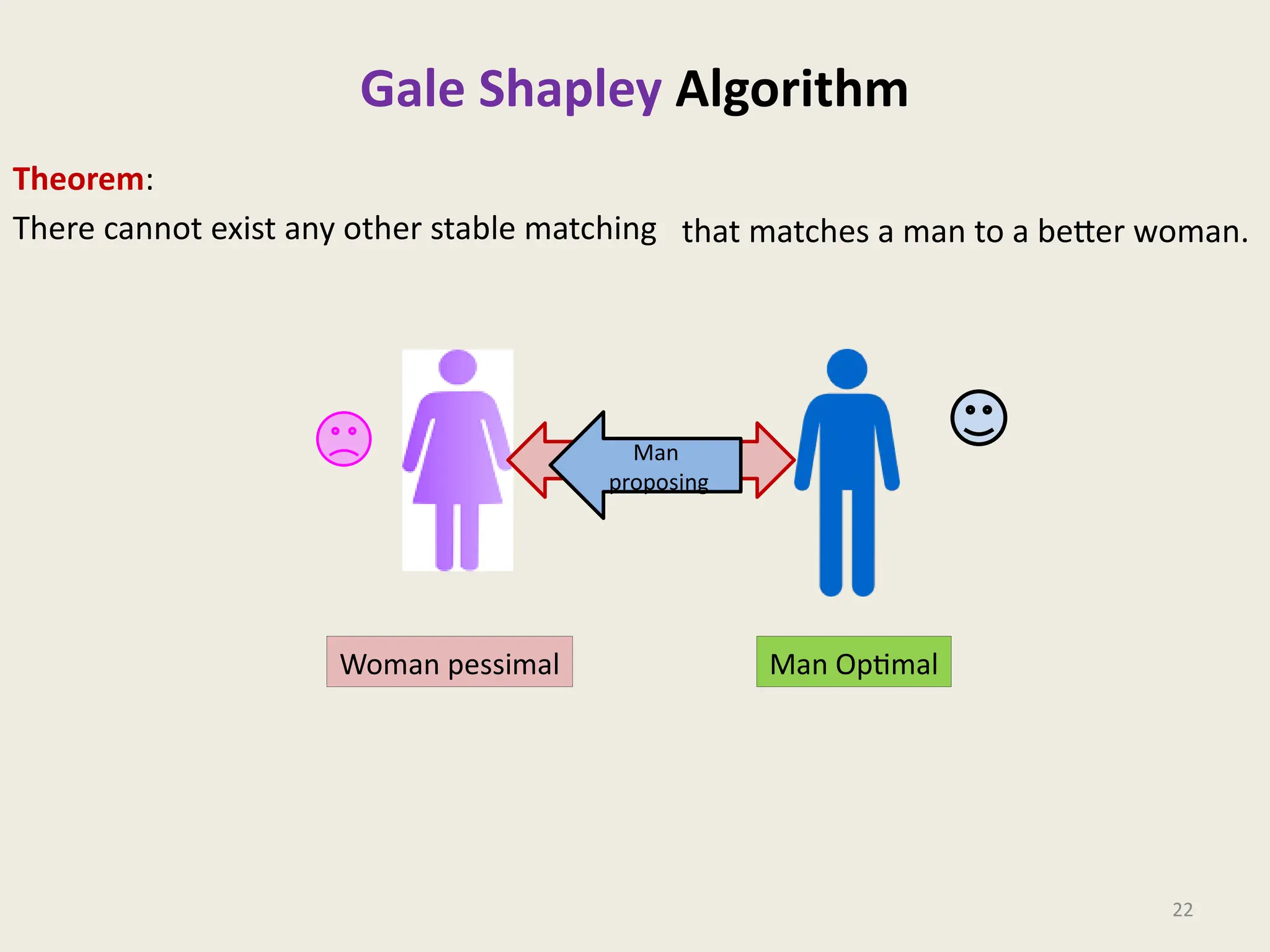 Gale Shapley Algorithm

Theorem:
There cannot exist any other stable matching that matches a man to a better woman.

Man proposing

Woman pessimal

Man Optimal

22